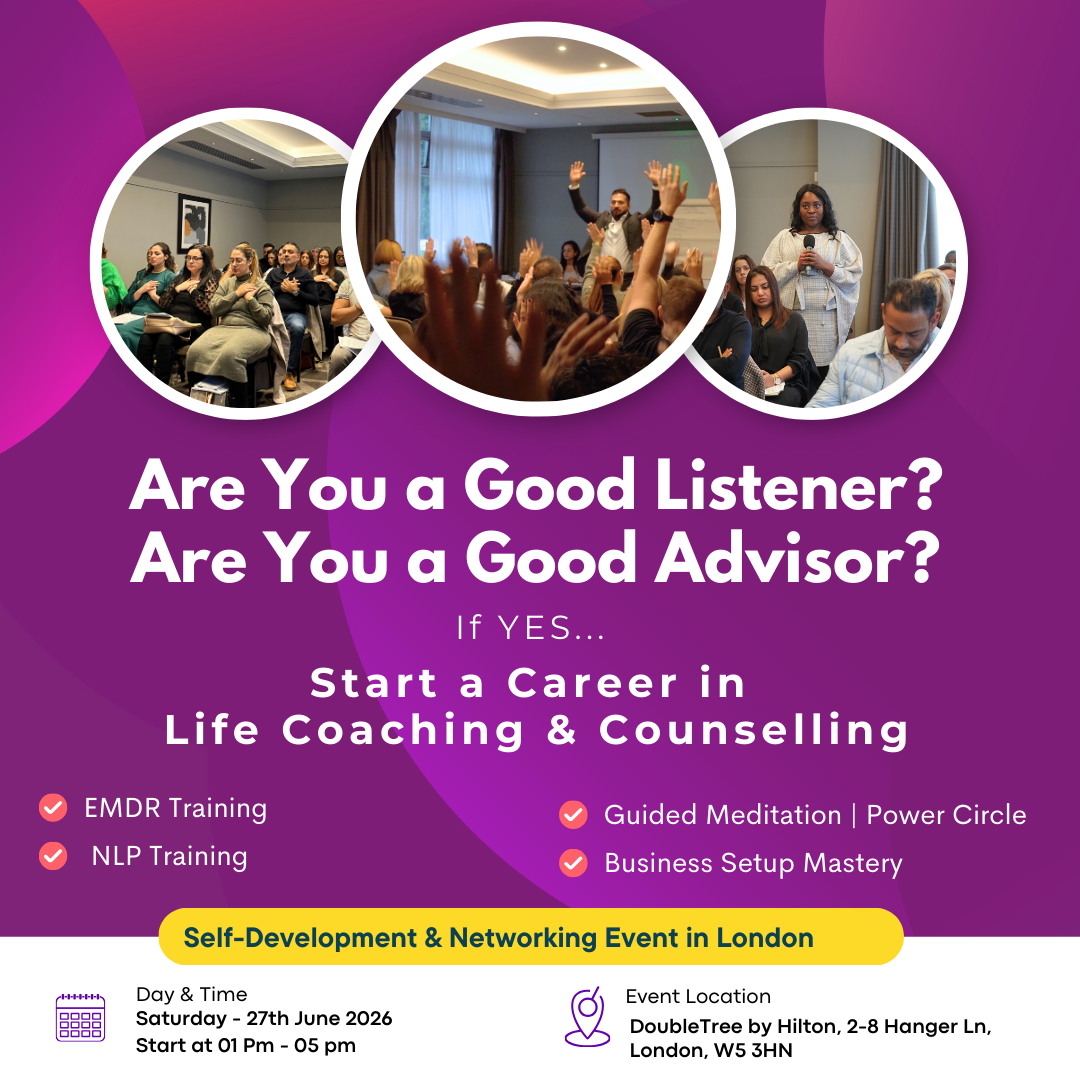 Are You a Good Listener?
Are You a Good Advisor?

If YES...

Start a Career in
Life Coaching & Counselling

✓ EMDR Training
✓ NLP Training

✓ Guided Meditation | Power Circle
✓ Business Setup Mastery

Self-Development & Networking Event in London

Day & Time
Saturday - 27th June 2026
Start at 01 Pm - 05 pm

Event Location
DoubleTree by Hilton, 2-8 Hanger Ln,
London, W5 3HN